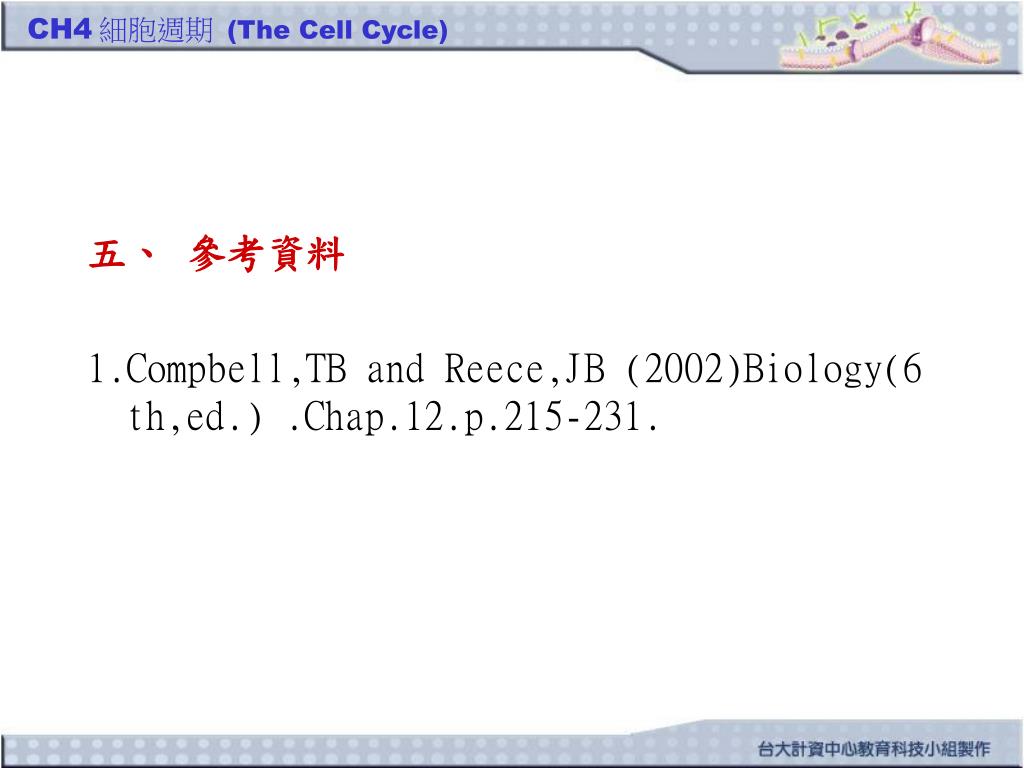 CH4 細胞週期 (The Cell Cycle)

五、 參考資料

1.Compbell,TB and Reece,JB (2002)Biology(6 th,ed.) .Chap.12.p.215-231.

台大計資中心教育科技小組製作